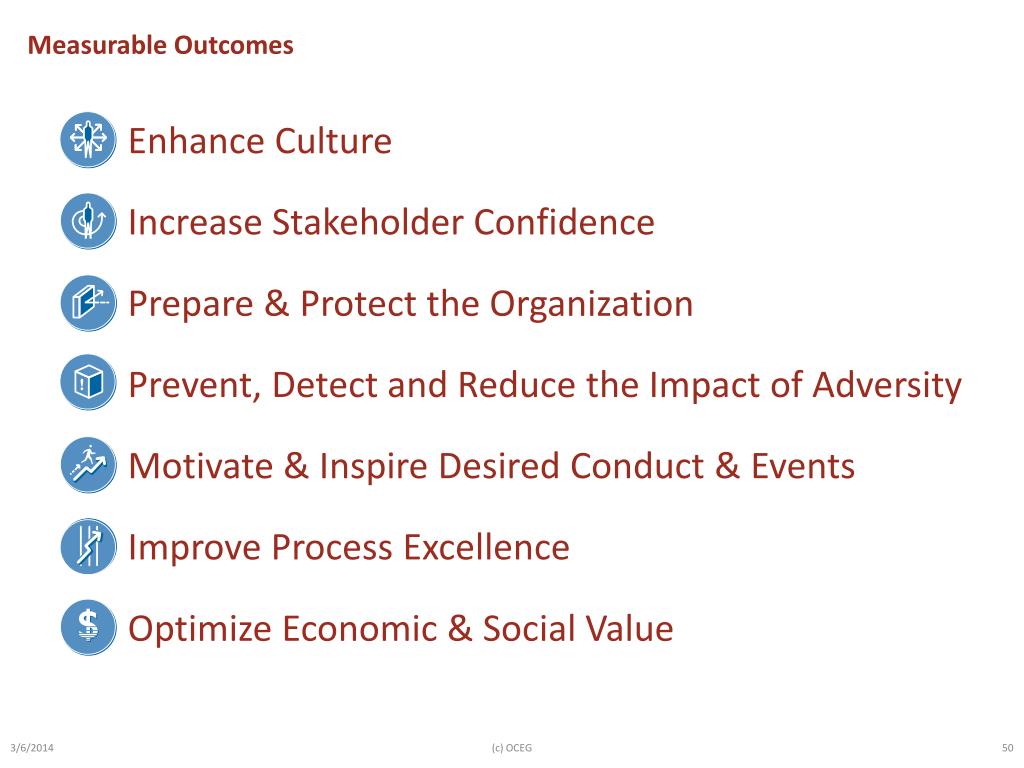 Measurable Outcomes

Enhance Culture

Increase Stakeholder Confidence

Prepare & Protect the Organization

Prevent, Detect and Reduce the Impact of Adversity

Motivate & Inspire Desired Conduct & Events

Improve Process Excellence

Optimize Economic & Social Value

3/6/2014

(c) OCEG

50